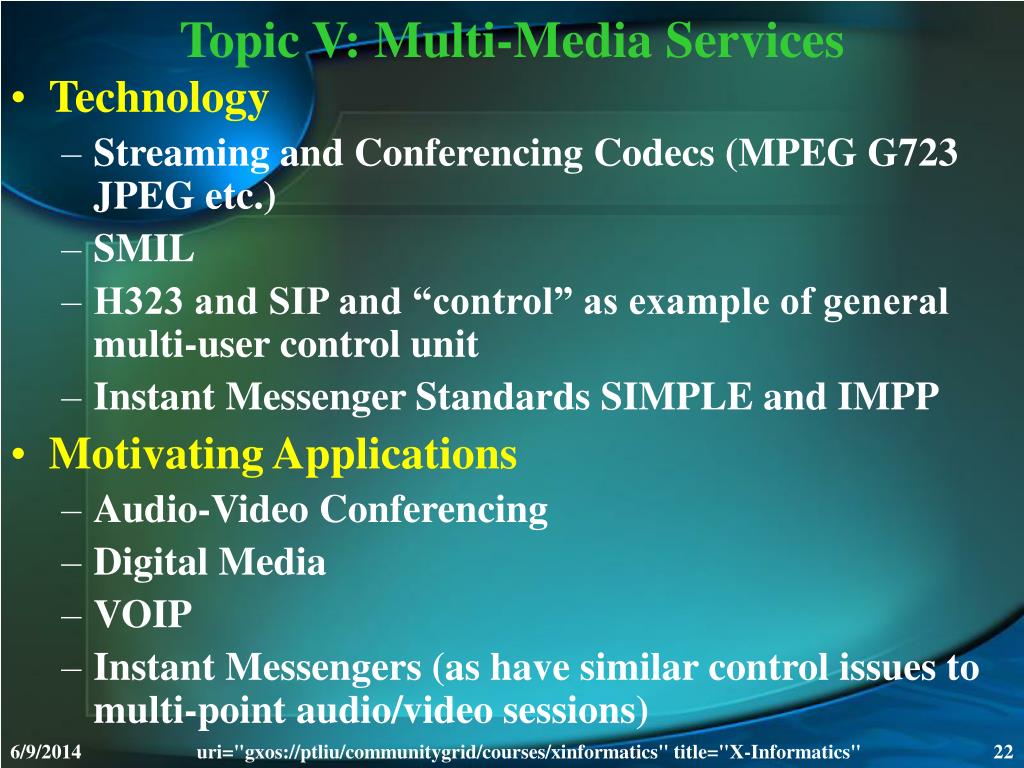 Topic V: Multi-Media Services

• Technology
– Streaming and Conferencing Codecs (MPEG G723 JPEG etc.)
– SMIL
– H323 and SIP and “control” as example of general multi-user control unit
– Instant Messenger Standards SIMPLE and IMPP

• Motivating Applications
– Audio-Video Conferencing
– Digital Media
– VOIP
– Instant Messengers (as have similar control issues to multi-point audio/video sessions)

6/9/2014 uri="gxos://ptliu/communitygrid/courses/xinformatics" title="X-Informatics" 22